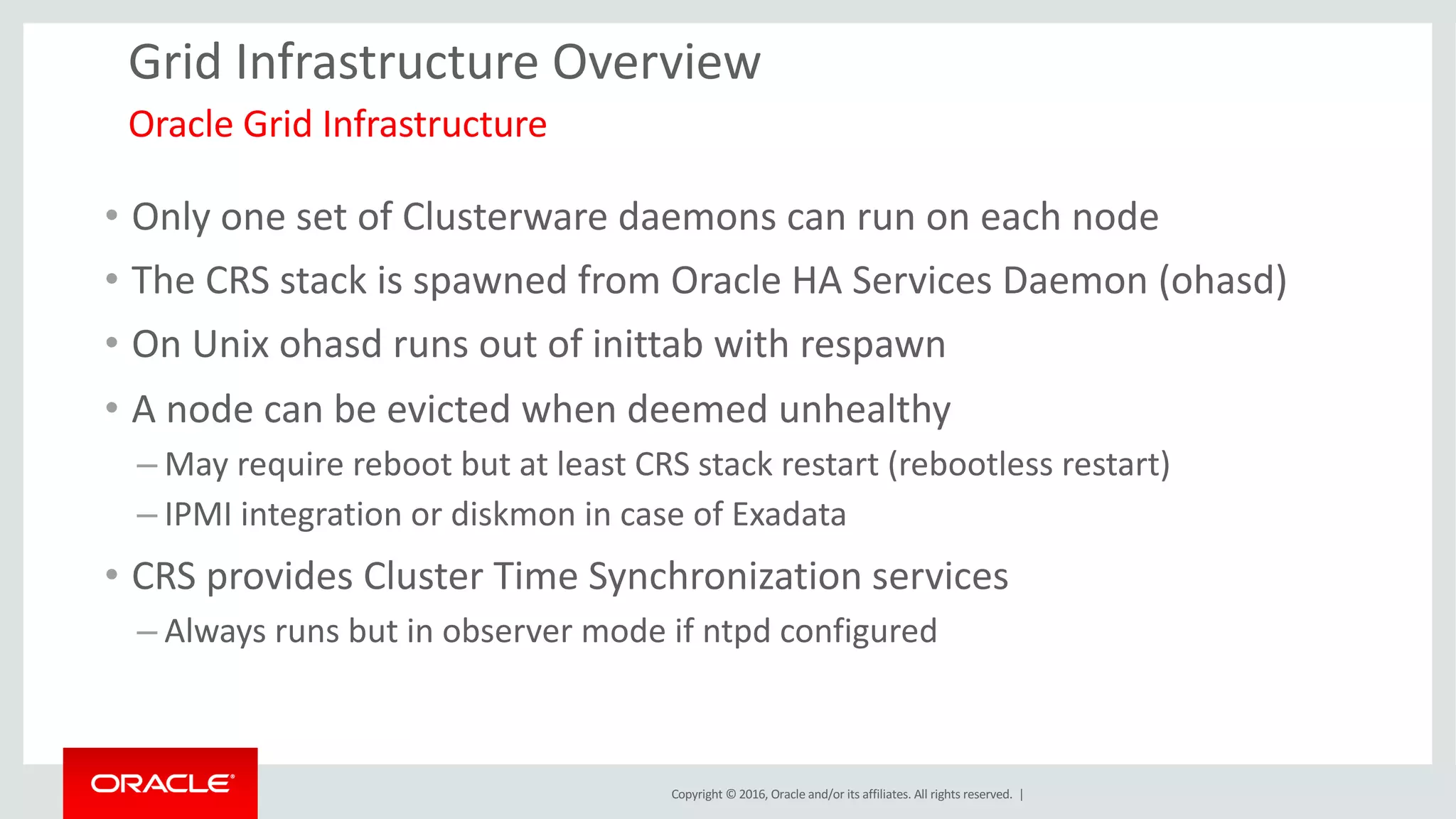 Grid Infrastructure Overview

Oracle Grid Infrastructure

• Only one set of Clusterware daemons can run on each node

• The CRS stack is spawned from Oracle HA Services Daemon (ohasd)

• On Unix ohasd runs out of inittab with respawn

• A node can be evicted when deemed unhealthy

– May require reboot but at least CRS stack restart (rebootless restart)

– IPMI integration or diskmon in case of Exadata

• CRS provides Cluster Time Synchronization services

– Always runs but in observer mode if ntpd configured

ORACLE®

Copyright © 2016, Oracle and/or its affiliates. All rights reserved. |